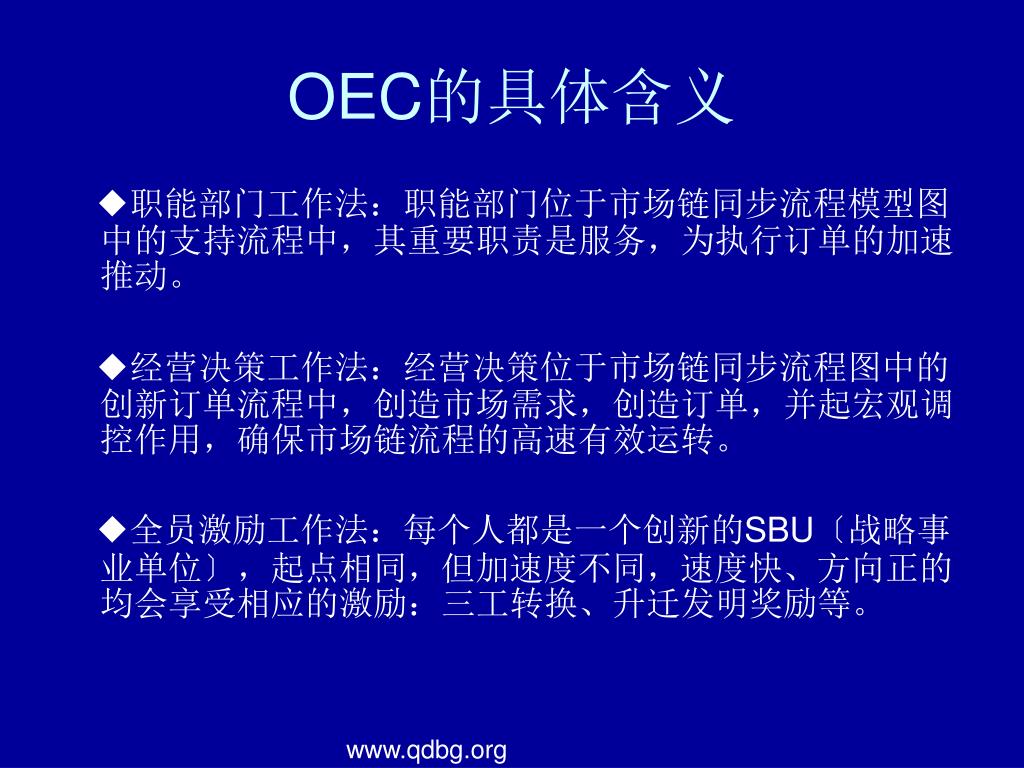 OEC的具体含义

◆职能部门工作法：职能部门位于市场链同步流程模型图中的支持流程中，其重要职责是服务，为执行订单的加速推动。

◆经营决策工作法：经营决策位于市场链同步流程图中的创新订单流程中，创造市场需求，创造订单，并起宏观调控作用，确保市场链流程的高速有效运转。

◆全员激励工作法：每个人都是一个创新的SBU〔战略事业单位〕，起点相同，但加速度不同，速度快、方向正的均会享受相应的激励：三工转换、升迁发明奖励等。

www.qdbg.org